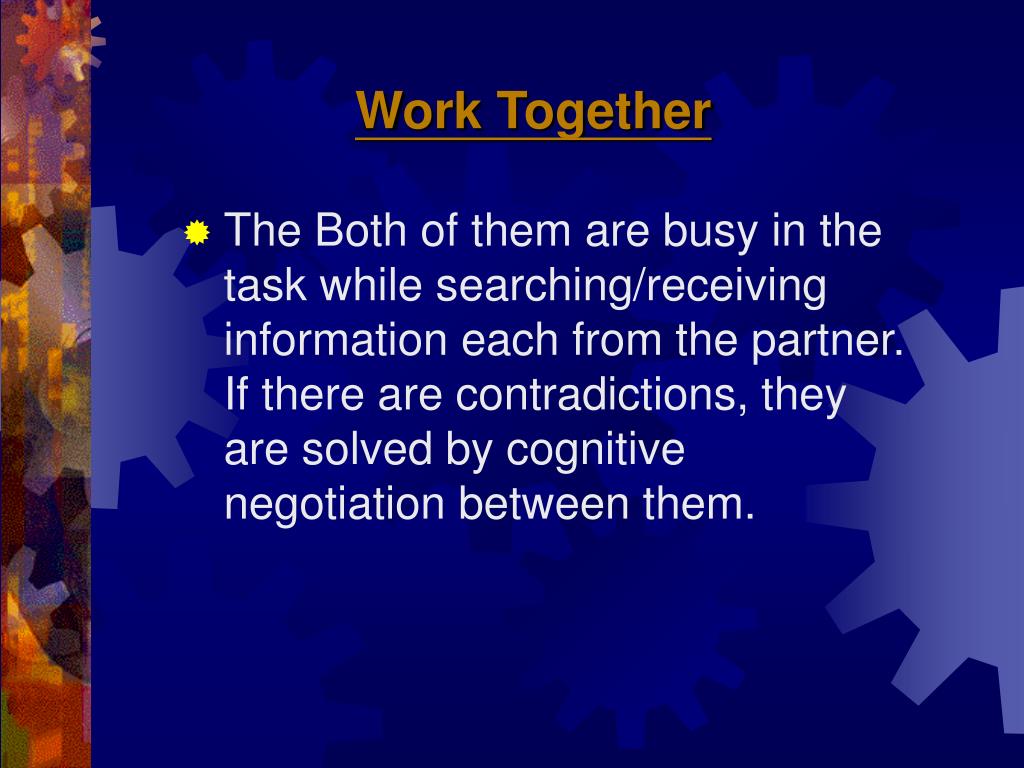 Work Together

The Both of them are busy in the task while searching/receiving information each from the partner. If there are contradictions, they are solved by cognitive negotiation between them.